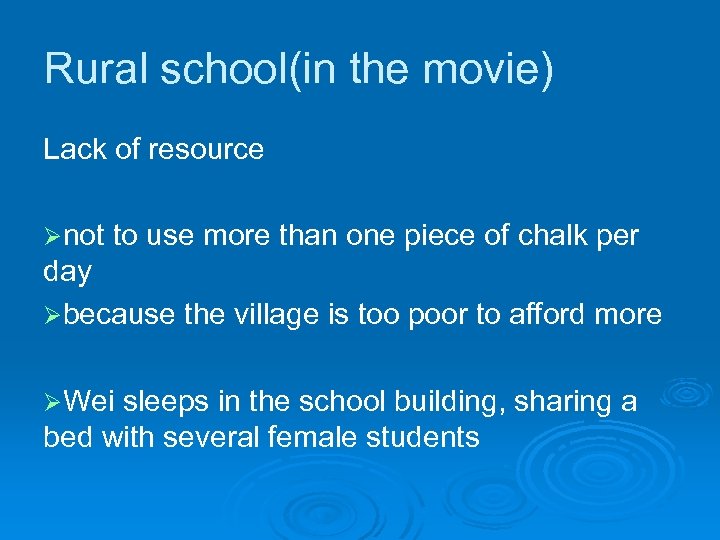 Rural school(in the movie)

Lack of resource

➢not to use more than one piece of chalk per day

➢because the village is too poor to afford more

➢Wei sleeps in the school building, sharing a bed with several female students